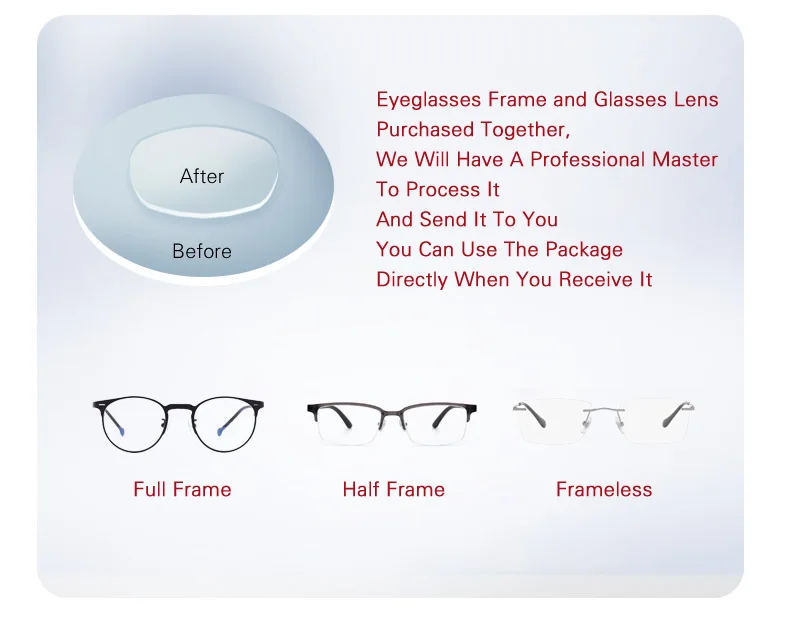 After

Before

Eyeglasses Frame and Glasses Lens Purchased Together,
We Will Have A Professional Master To Process It
And Send It To You
You Can Use The Package Directly When You Receive It

Full Frame

Half Frame

Frameless